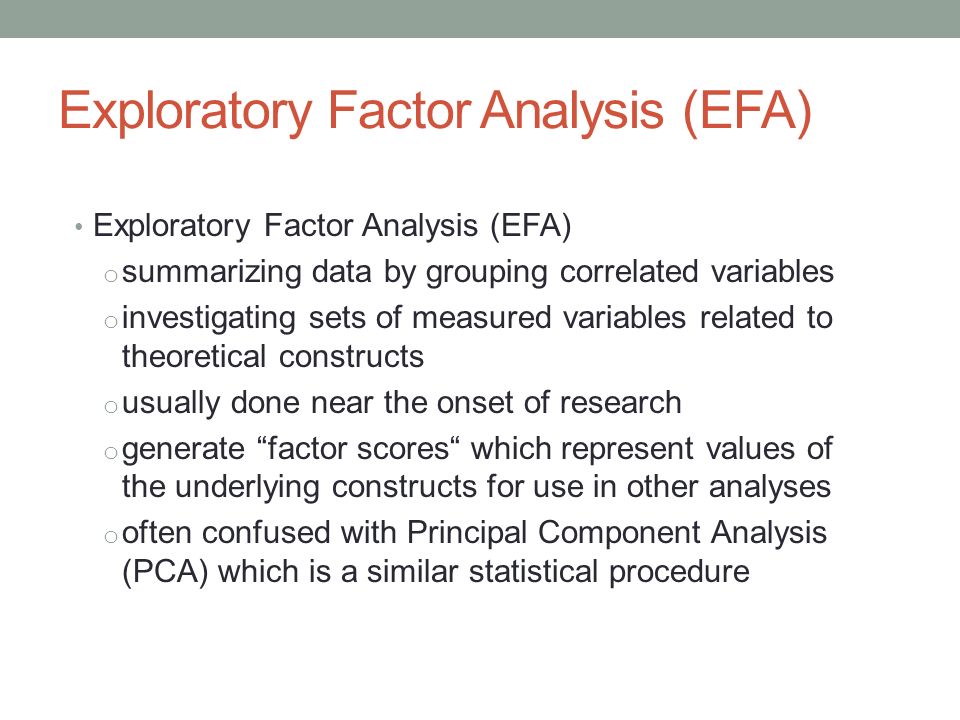 Exploratory Factor Analysis (EFA)

• Exploratory Factor Analysis (EFA)
  o summarizing data by grouping correlated variables
  o investigating sets of measured variables related to theoretical constructs
  o usually done near the onset of research
  o generate “factor scores“ which represent values of the underlying constructs for use in other analyses
  o often confused with Principal Component Analysis (PCA) which is a similar statistical procedure